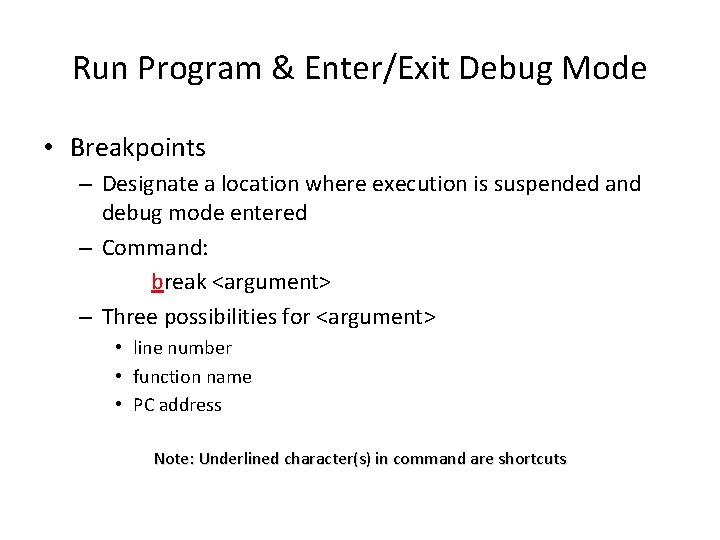 Run Program & Enter/Exit Debug Mode

• Breakpoints
– Designate a location where execution is suspended and debug mode entered
– Command:
break <argument>
– Three possibilities for <argument>
• line number
• function name
• PC address

Note: Underlined character(s) in command are shortcuts